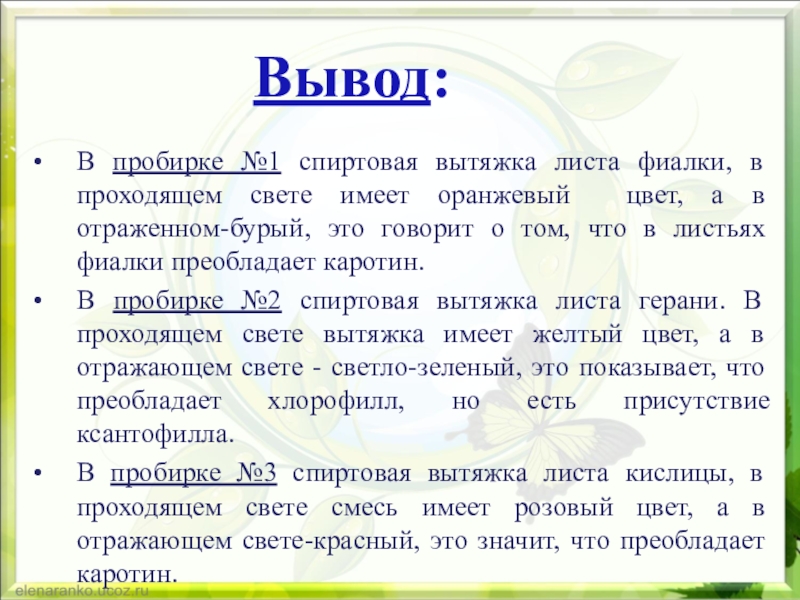 Вывод:

• В пробирке №1 спиртовая вытяжка листа фиалки, в проходящем свете имеет оранжевый цвет, а в отраженном-бурый, это говорит о том, что в листьях фиалки преобладает каротин.

• В пробирке №2 спиртовая вытяжка листа герани. В проходящем свете вытяжка имеет желтый цвет, а в отражающем свете - светло-зеленый, это показывает, что преобладает хлорофилл, но есть присутствие ксантофилла.

• В пробирке №3 спиртовая вытяжка листа кислицы, в проходящем свете смесь имеет розовый цвет, а в отражающем свете-красный, это значит, что преобладает каротин.

elenaranko.ucoz.ru